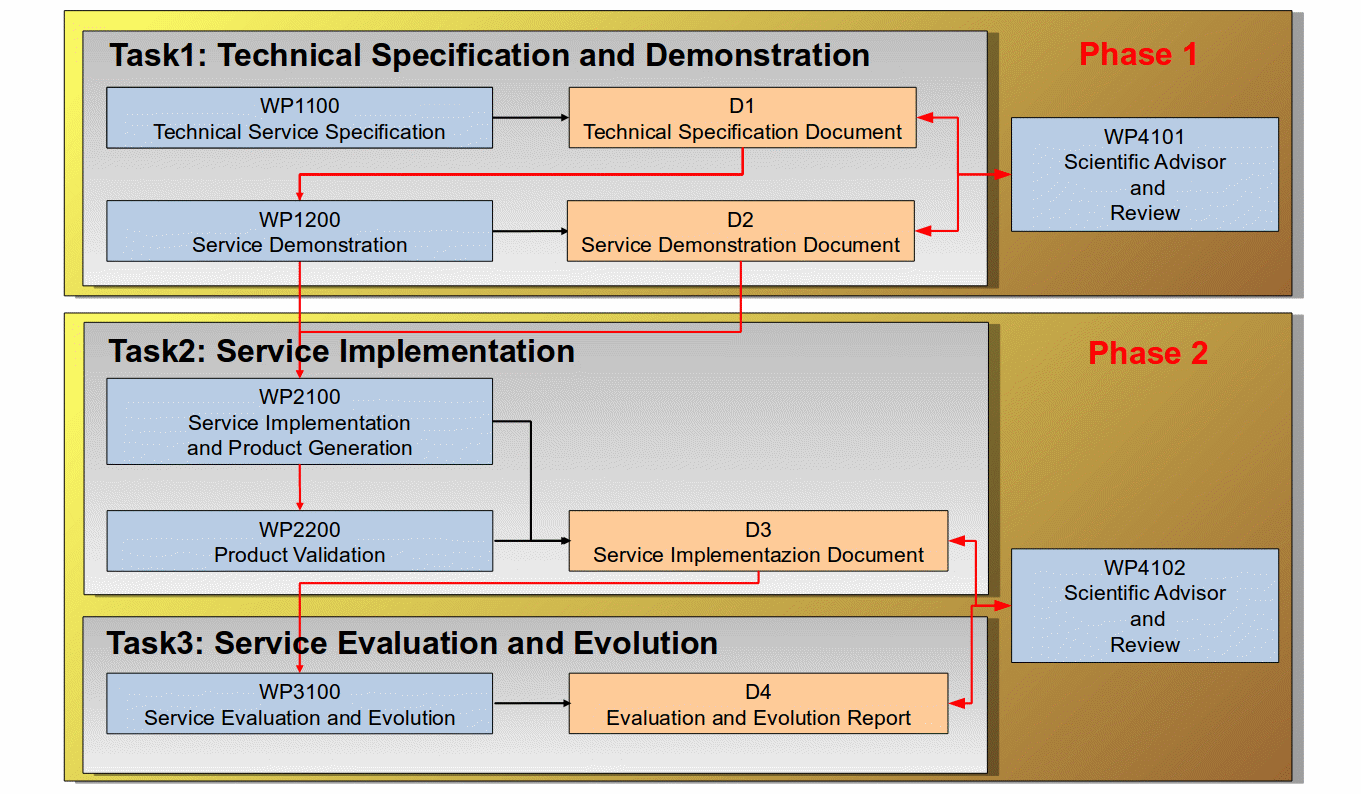 Task1: Technical Specification and Demonstration

Phase 1

WP1100
Technical Service Specification

D1
Technical Specification Document

WP4101
Scientific Advisor
and
Review

WP1200
Service Demonstration

D2
Service Demonstration Document

Task2: Service Implementation

Phase 2

WP2100
Service Implementation
and Product Generation

WP2200
Product Validation

D3
Service Implementazion Document

WP4102
Scientific Advisor
and
Review

Task3: Service Evaluation and Evolution

WP3100
Service Evaluation and Evolution

D4
Evaluation and Evolution Report